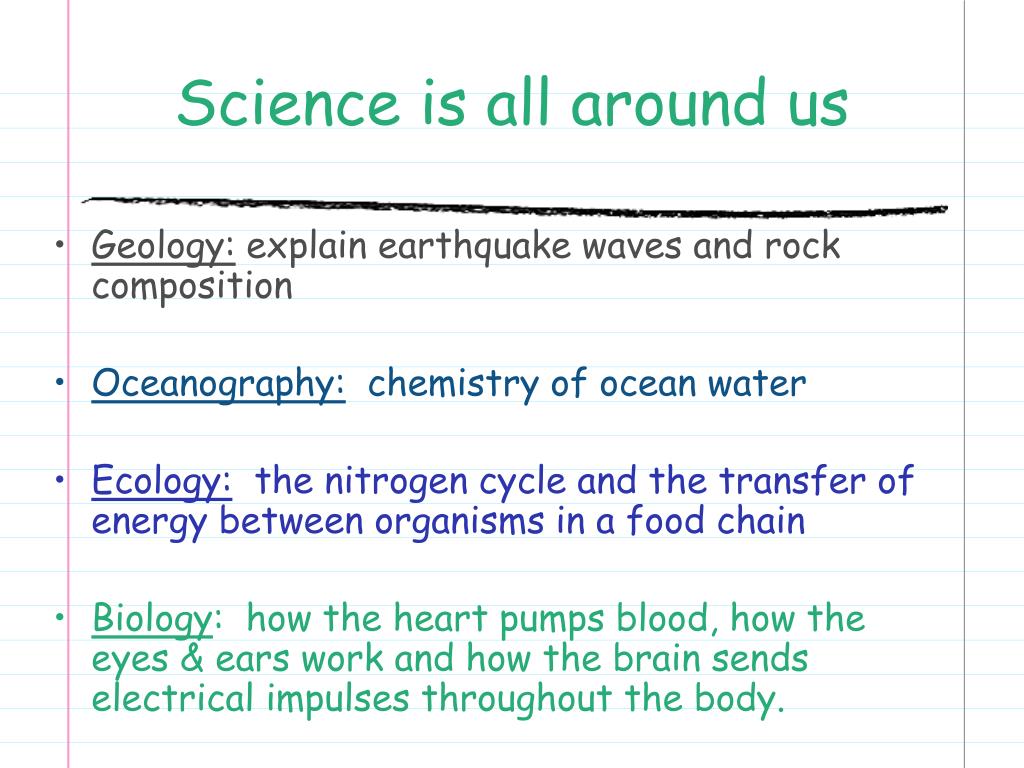 Science is all around us

• Geology: explain earthquake waves and rock composition

• Oceanography: chemistry of ocean water

• Ecology: the nitrogen cycle and the transfer of energy between organisms in a food chain

• Biology: how the heart pumps blood, how the eyes & ears work and how the brain sends electrical impulses throughout the body.